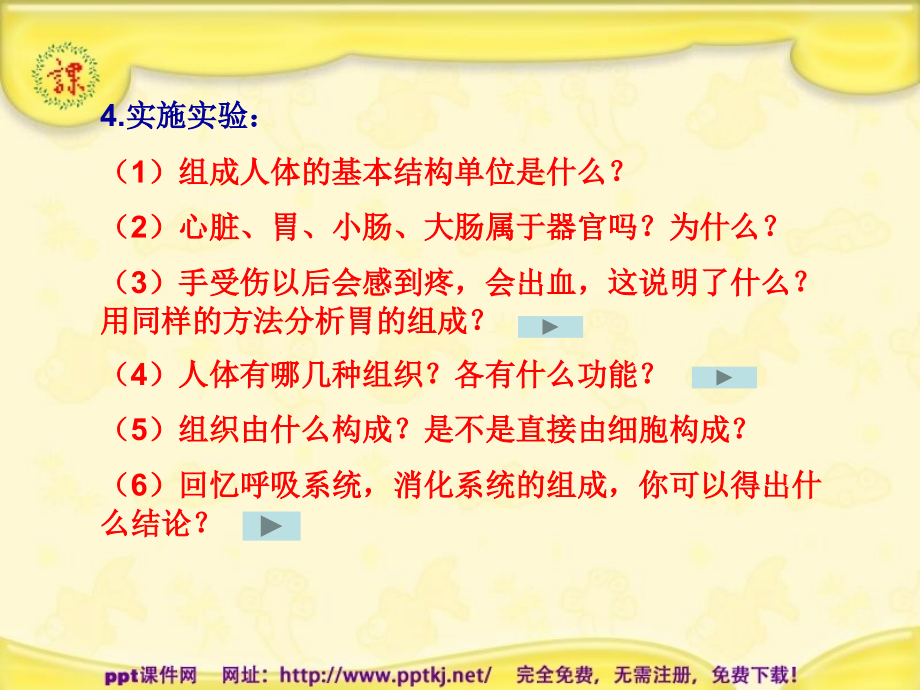 課

4.实施实验：

（1）组成人体的基本结构单位是什么？

（2）心脏、胃、小肠、大肠属于器官吗？为什么？

（3）手受伤以后会感到疼，会出血，这说明了什么？用同样的方法分析胃的组成？

（4）人体有哪几种组织？各有什么功能？

（5）组织由什么构成？是不是直接由细胞构成？

（6）回忆呼吸系统，消化系统的组成，你可以得出什么结论？

ppt课件网 网址：http://www.pptkj.net/ 完全免费，无需注册，免费下载！